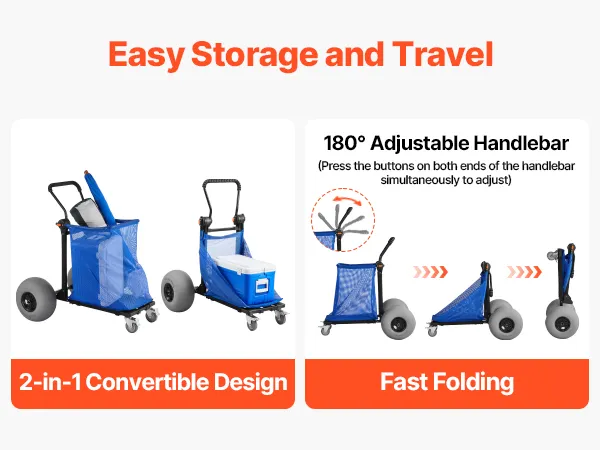 Easy Storage and Travel

2-in-1 Convertible Design

180° Adjustable Handlebar

(Press the buttons on both ends of the handlebar simultaneously to adjust)

Fast Folding